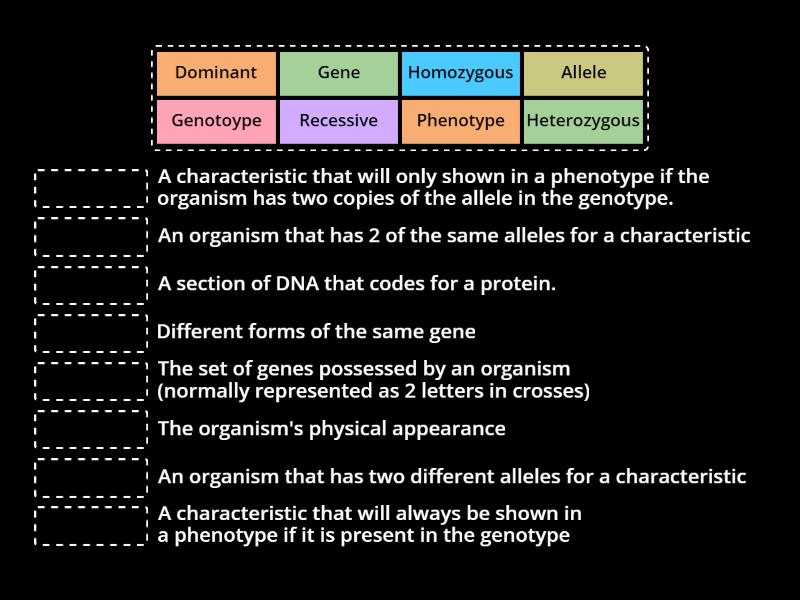 Dominant
Gene
Homozygous
Allele
Genotoype
Recessive
Phenotype
Heterozygous

A characteristic that will only shown in a phenotype if the organism has two copies of the allele in the genotype.

An organism that has 2 of the same alleles for a characteristic

A section of DNA that codes for a protein.

Different forms of the same gene

The set of genes possessed by an organism (normally represented as 2 letters in crosses)

The organism's physical appearance

An organism that has two different alleles for a characteristic

A characteristic that will always be shown in a phenotype if it is present in the genotype